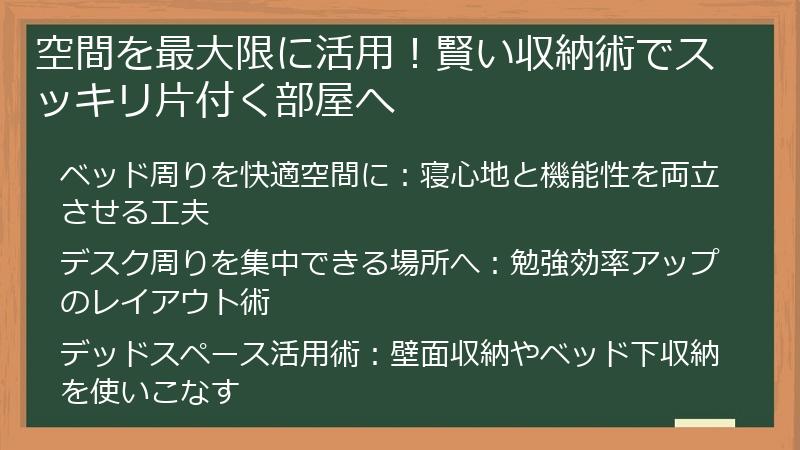 空間を最大限に活用！賢い収納術でスッキリ片付く部屋へ

ベッド周りを快適空間に：寝心地と機能性を両立させる工夫

デスク周りを集中できる場所へ：勉強効率アップのレイアウト術

デッドスペース活用術：壁面収納やベッド下収納を使いこなす